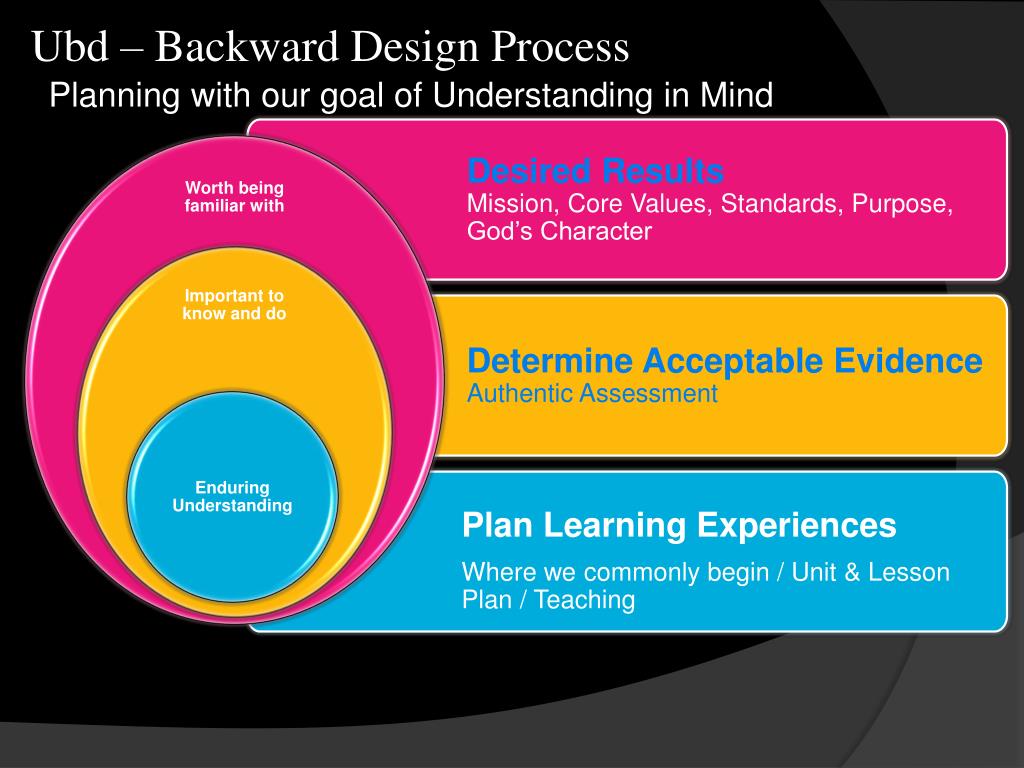 Ubd – Backward Design Process
Planning with our goal of Understanding in Mind

Worth being familiar with

Important to know and do

Enduring Understanding

Desired Results
Mission, Core Values, Standards, Purpose, God's Character

Determine Acceptable Evidence
Authentic Assessment

Plan Learning Experiences
Where we commonly begin / Unit & Lesson Plan / Teaching